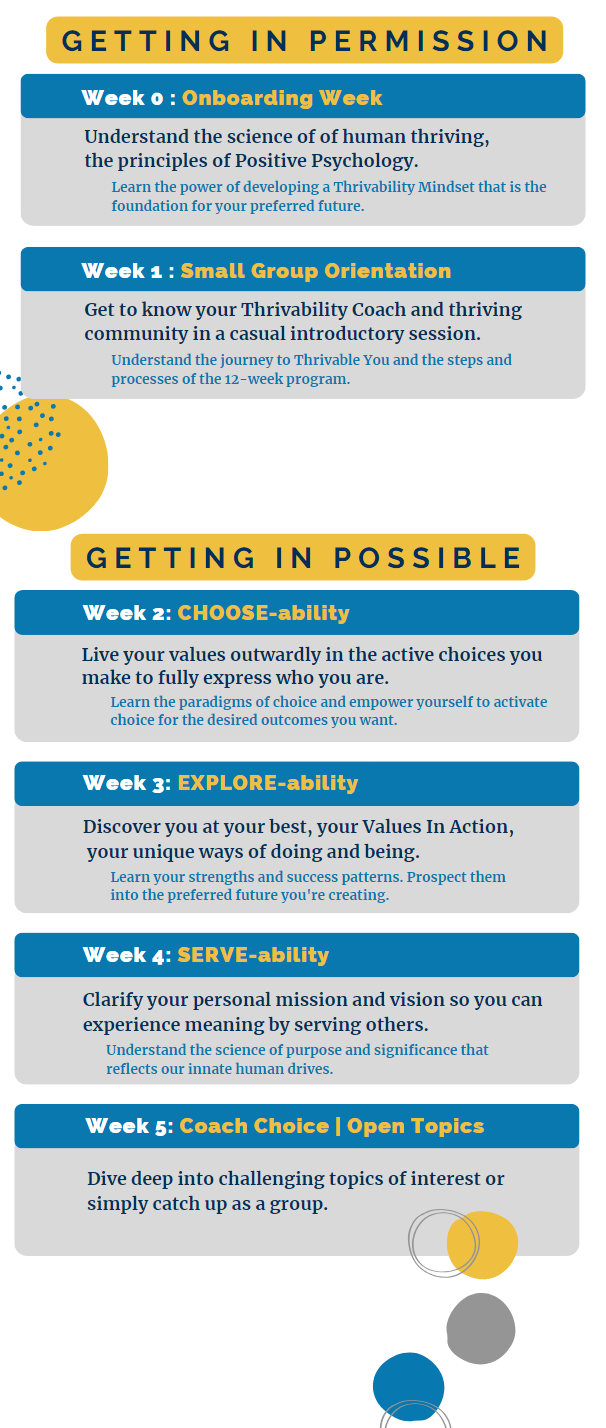 GETTING IN PERMISSION

Week 0 : Onboarding Week

Understand the science of of human thriving, the principles of Positive Psychology.

Learn the power of developing a Thrivability Mindset that is the foundation for your preferred future.

Week 1 : Small Group Orientation

Get to know your Thrivability Coach and thriving community in a casual introductory session.

Understand the journey to Thrivable You and the steps and processes of the 12-week program.

GETTING IN POSSIBLE

Week 2: CHOOSE-ability

Live your values outwardly in the active choices you make to fully express who you are.

Learn the paradigms of choice and empower yourself to activate choice for the desired outcomes you want.

Week 3: EXPLORE-ability

Discover you at your best, your Values In Action, your unique ways of doing and being.

Learn your strengths and success patterns. Prospect them into the preferred future you're creating.

Week 4: SERVE-ability

Clarify your personal mission and vision so you can experience meaning by serving others.

Understand the science of purpose and significance that reflects our innate human drives.

Week 5: Coach Choice | Open Topics

Dive deep into challenging topics of interest or simply catch up as a group.